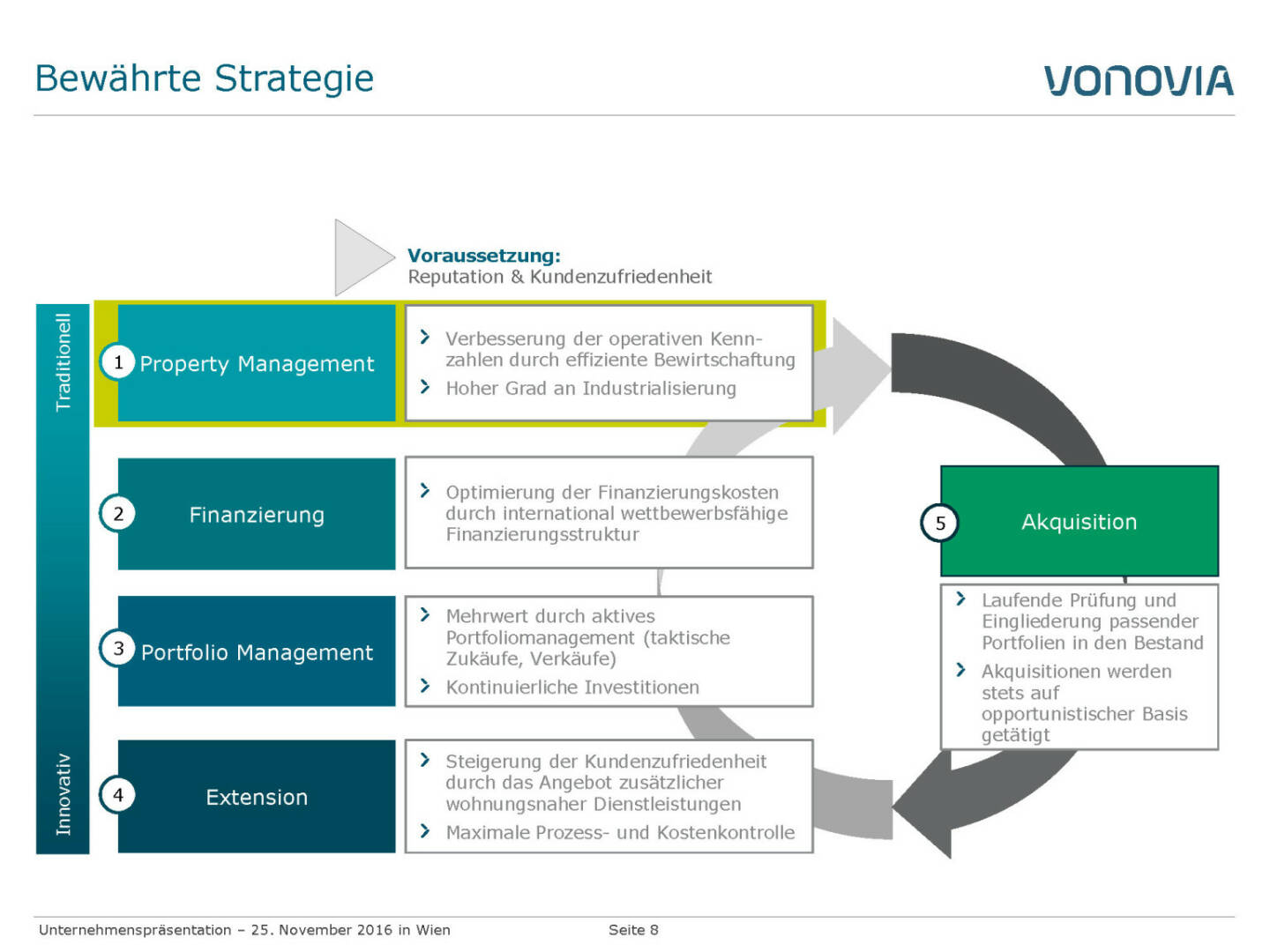 Bewährte Strategie

VONOVIA

Voraussetzung:
Reputation & Kundenzufriedenheit

Traditionell

Innovativ

1 Property Management

› Verbesserung der operativen Kennzahlen durch effiziente Bewirtschaftung
› Hoher Grad an Industrialisierung

2 Finanzierung

› Optimierung der Finanzierungskosten durch international wettbewerbsfähige Finanzierungsstruktur

3 Portfolio Management

› Mehrwert durch aktives Portfoliomanagement (taktische Zukäufe, Verkäufe)
› Kontinuierliche Investitionen

4 Extension

› Steigerung der Kundenzufriedenheit durch das Angebot zusätzlicher wohnungsnaher Dienstleistungen
› Maximale Prozess- und Kostenkontrolle

5 Akquisition

› Laufende Prüfung und Eingliederung passender Portfolien in den Bestand
› Akquisitionen werden stets auf opportunistischer Basis getätigt

Unternehmenspräsentation – 25. November 2016 in Wien

Seite 8